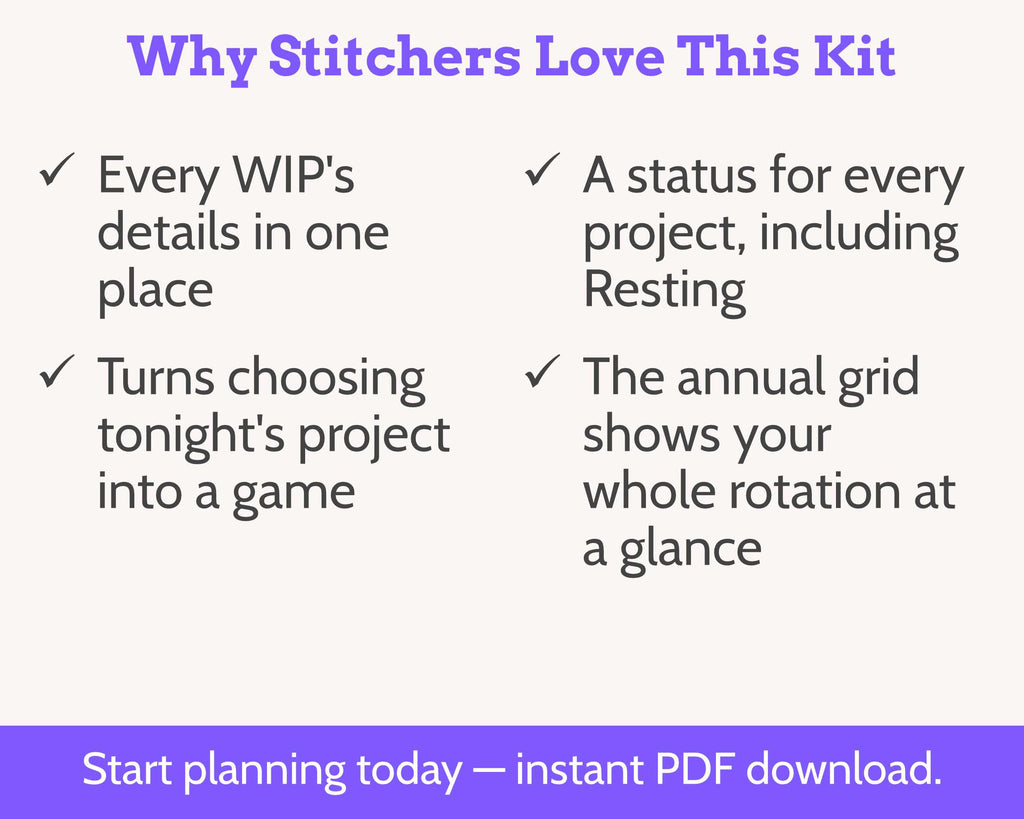 Why Stitchers Love This Kit

✓ Every WIP's details in one place

✓ Turns choosing tonight's project into a game

✓ A status for every project, including Resting

✓ The annual grid shows your whole rotation at a glance

Start planning today — instant PDF download.